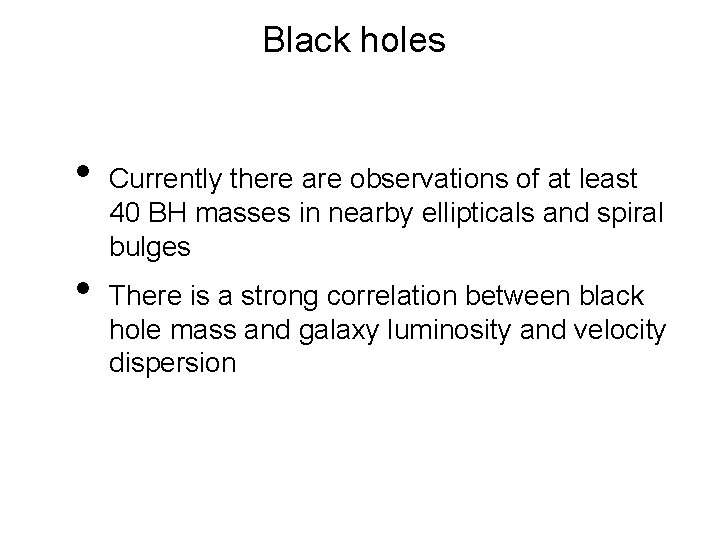 Black holes

• Currently there are observations of at least 40 BH masses in nearby ellipticals and spiral bulges

• There is a strong correlation between black hole mass and galaxy luminosity and velocity dispersion